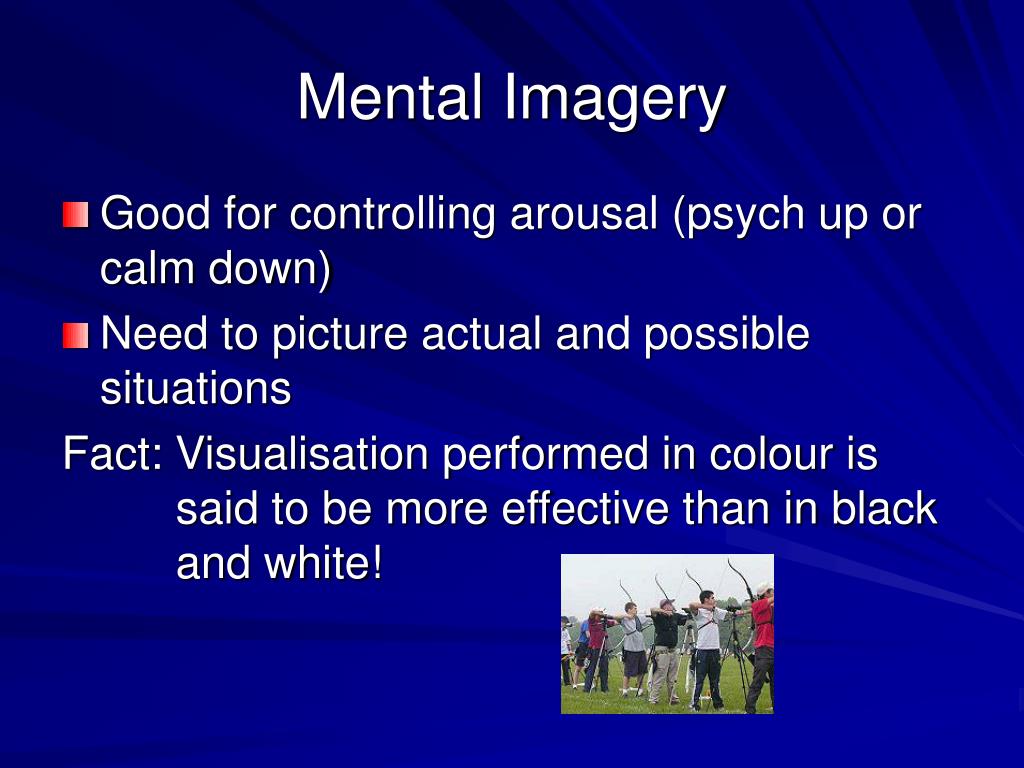 Mental Imagery

Good for controlling arousal (psych up or calm down)

Need to picture actual and possible situations

Fact: Visualisation performed in colour is said to be more effective than in black and white!